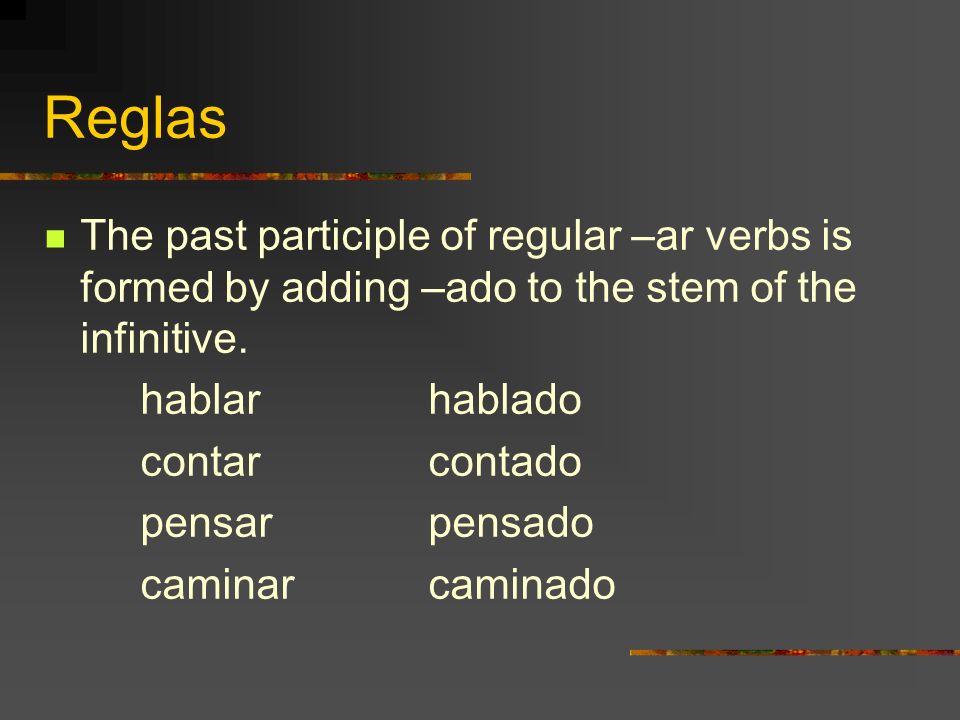 Reglas

The past participle of regular –ar verbs is formed by adding –ado to the stem of the infinitive.

hablar hablado
contar contado
pensar pensado
caminar caminado